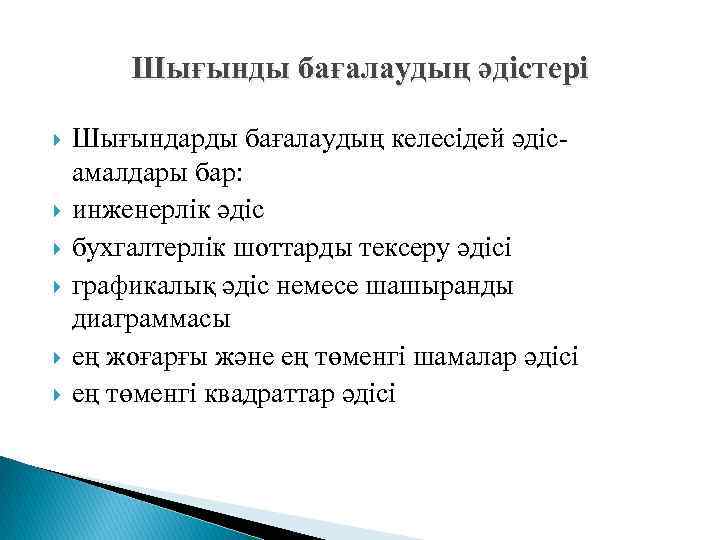 Шығынды бағалаудың әдістері

Шығындарды бағалаудың келесідей әдіс-амалдары бар:
инженерлік әдіс
бухгалтерлік шоттарды тексеру әдісі
графикалық әдіс немесе шашыранды диаграммасы
ең жоғарғы және ең төменгі шамалар әдісі
ең төменгі квадраттар әдісі